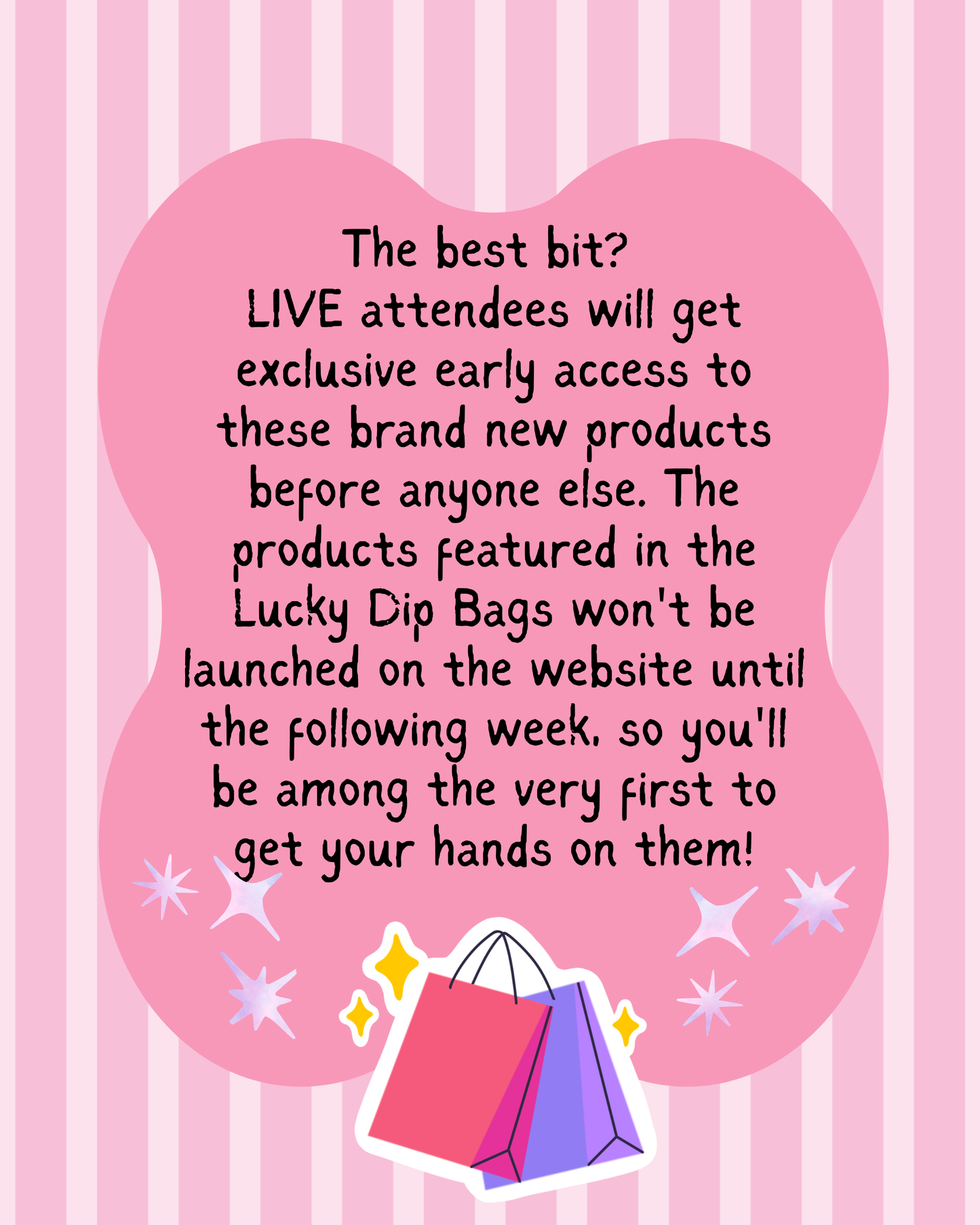 The best bit?
LIVE attendees will get exclusive early access to these brand new products before anyone else. The products featured in the Lucky Dip Bags won't be launched on the website until the following week, so you'll be among the very first to get your hands on them!